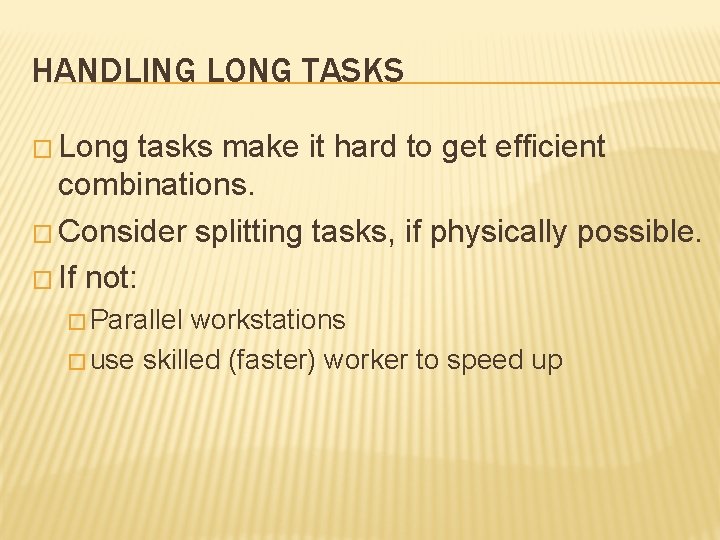 HANDLING LONG TASKS

□ Long tasks make it hard to get efficient combinations.

□ Consider splitting tasks, if physically possible.

□ If not:

□ Parallel workstations

□ use skilled (faster) worker to speed up